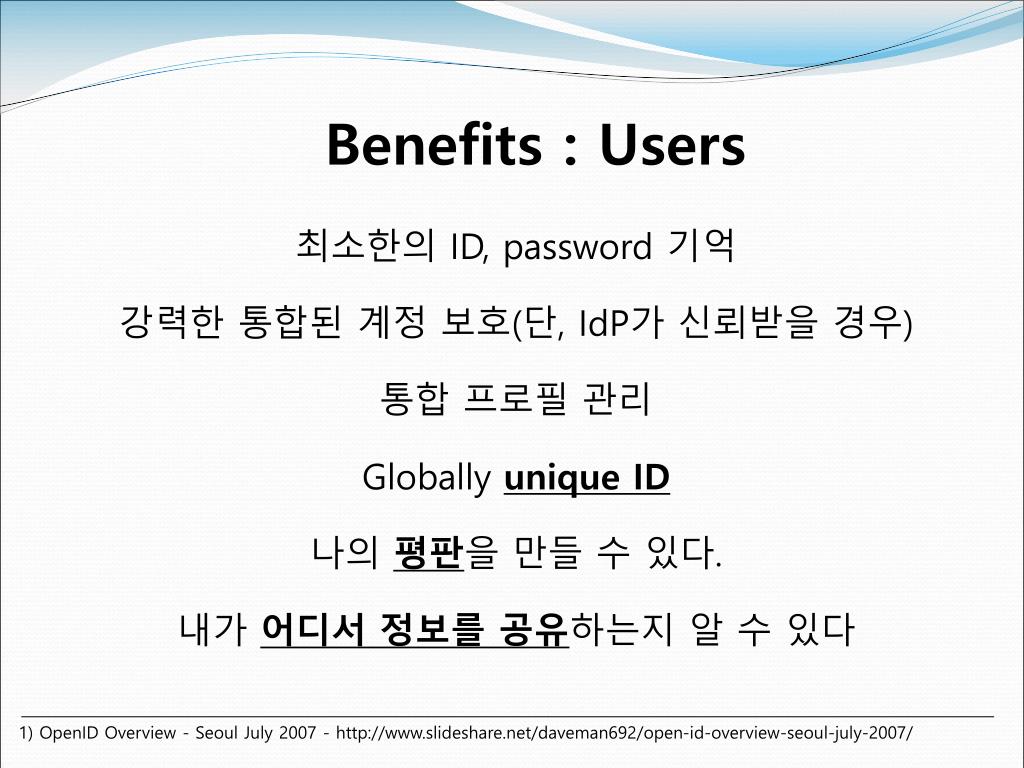 Benefits : Users

최소한의 ID, password 기억

강력한 통합된 계정 보호(단, IdP가 신뢰받을 경우)

통합 프로필 관리

Globally unique ID

나의 평판을 만들 수 있다.

내가 어디서 정보를 공유하는지 알 수 있다

1) OpenID Overview - Seoul July 2007 - http://www.slideshare.net/daveman692/open-id-overview-seoul-july-2007/